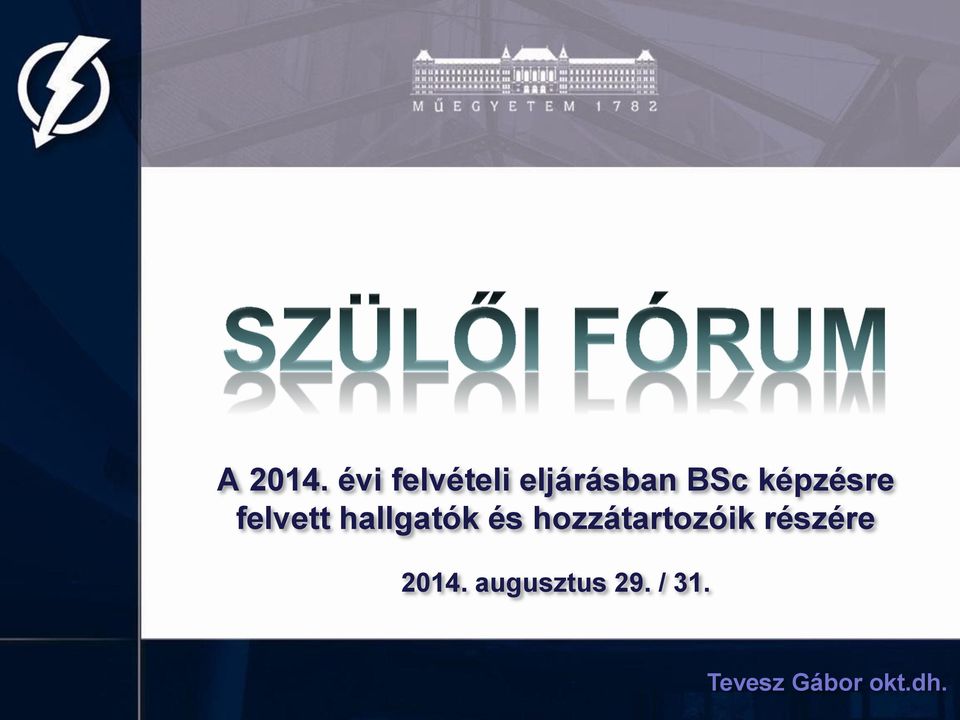 MŰEGYETEM 1782

SZÜLŐI FÓRUM

A 2014. évi felvételi eljárásban BSc képzésre felvett hallgatók és hozzátartozóik részére

2014. augusztus 29. / 31.

Tevesz Gábor okt.dh.